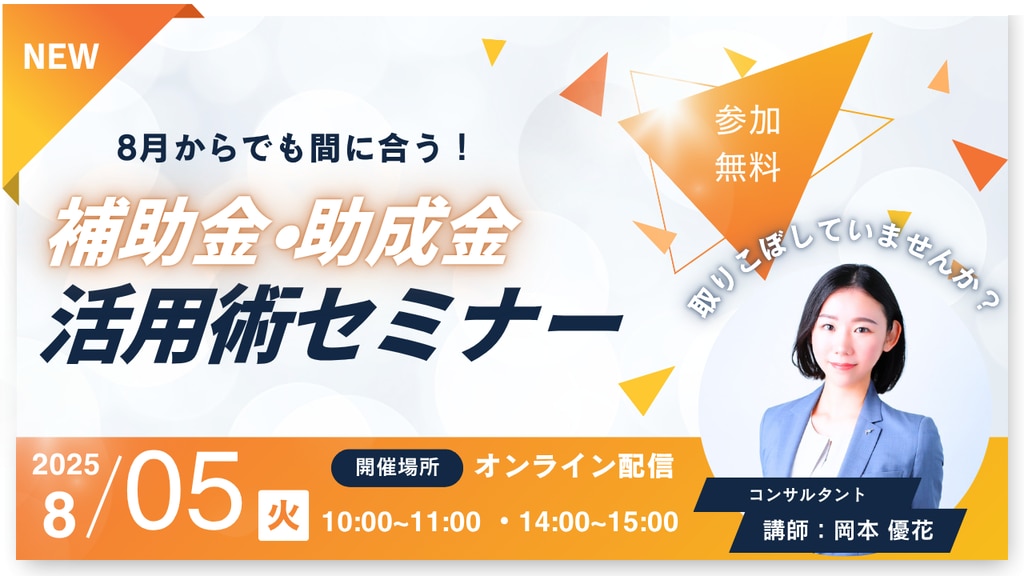 NEW

8月からでも間に合う！

補助金・助成金
活用術セミナー

参加
無料

取りこぼしていませんか？

2025
8/05 火

開催場所 オンライン配信

10:00~11:00 ・14:00~15:00

コンサルタント
講師：岡本 優花